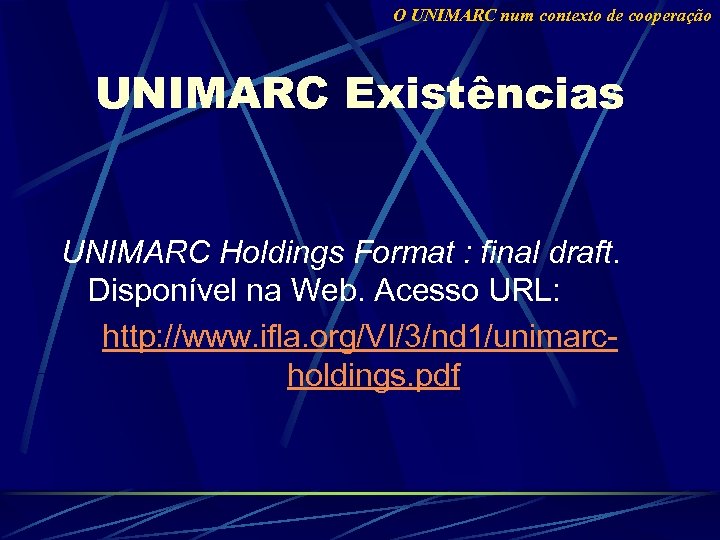 O UNIMARC num contexto de cooperação

UNIMARC Existências

UNIMARC Holdings Format : final draft. Disponível na Web. Acesso URL: http://www.ifla.org/VI/3/nd1/unimarc-holdings.pdf